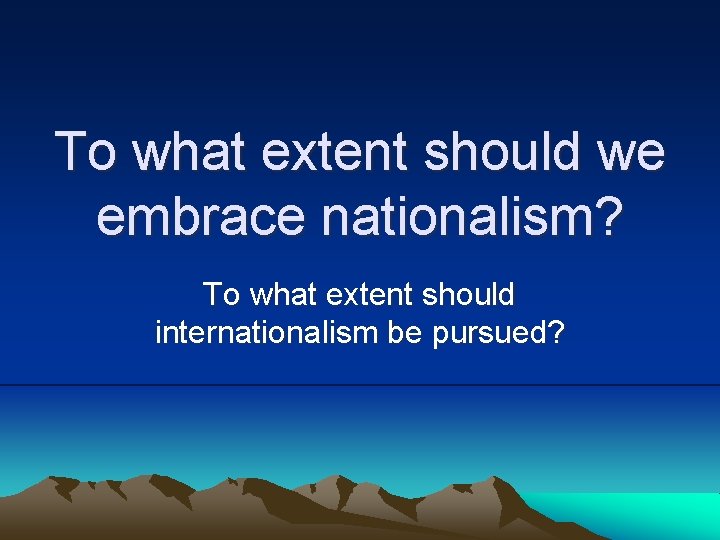 To what extent should we embrace nationalism?

To what extent should internationalism be pursued?